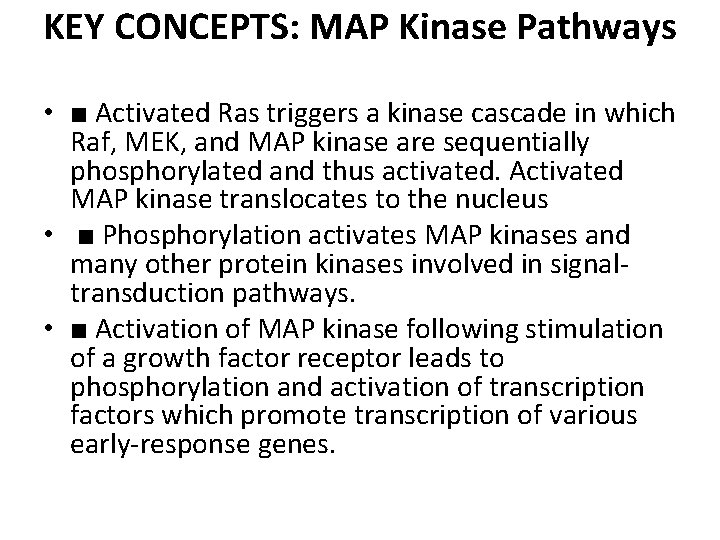 KEY CONCEPTS: MAP Kinase Pathways

• ■ Activated Ras triggers a kinase cascade in which Raf, MEK, and MAP kinase are sequentially phosphorylated and thus activated. Activated MAP kinase translocates to the nucleus
• ■ Phosphorylation activates MAP kinases and many other protein kinases involved in signal-transduction pathways.
• ■ Activation of MAP kinase following stimulation of a growth factor receptor leads to phosphorylation and activation of transcription factors which promote transcription of various early-response genes.